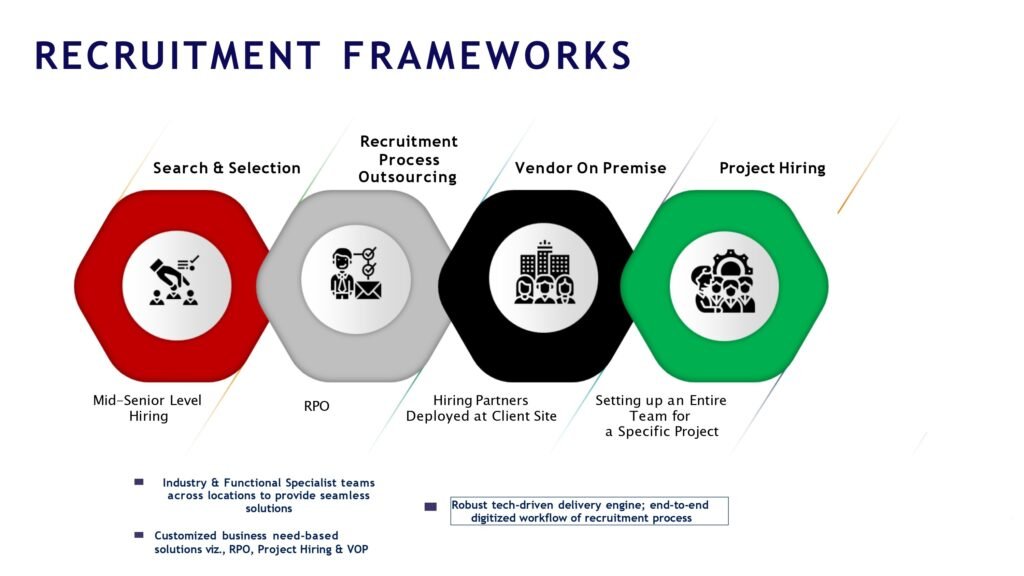 RECRUITMENT FRAMEWORKS

Search & Selection

Recruitment Process Outsourcing

Vendor On Premise

Project Hiring

Mid-Senior Level Hiring

RPO

Hiring Partners Deployed at Client Site

Setting up an Entire Team for a Specific Project

Industry & Functional Specialist teams across locations to provide seamless solutions

Customized business need-based solutions viz., RPO, Project Hiring & VOP

Robust tech-driven delivery engine; end-to-end digitized workflow of recruitment process